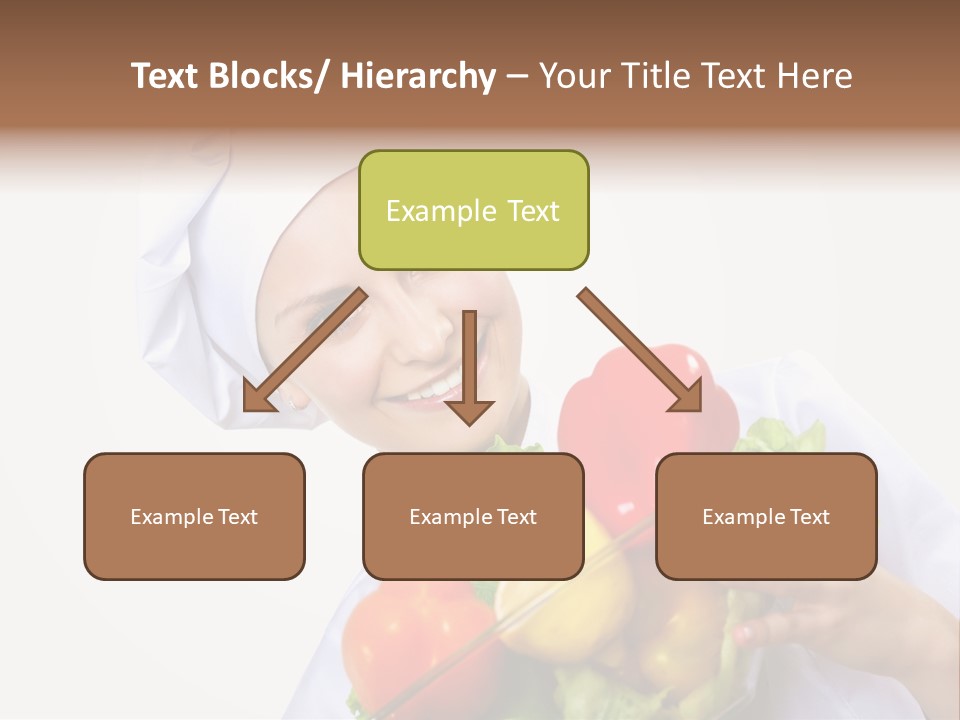 Text Blocks/ Hierarchy – Your Title Text Here

Example Text

Example Text

Example Text

Example Text